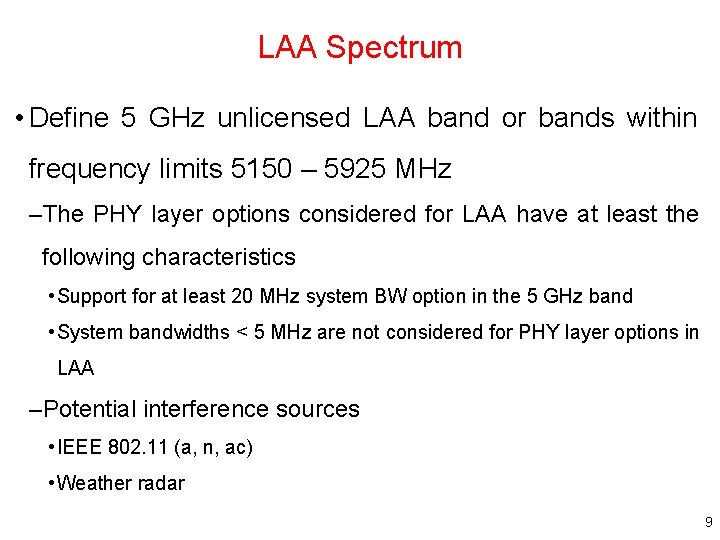 LAA Spectrum

• Define 5 GHz unlicensed LAA band or bands within frequency limits 5150 – 5925 MHz

–The PHY layer options considered for LAA have at least the following characteristics

• Support for at least 20 MHz system BW option in the 5 GHz band

• System bandwidths < 5 MHz are not considered for PHY layer options in LAA

–Potential interference sources

• IEEE 802.11 (a, n, ac)

• Weather radar

9